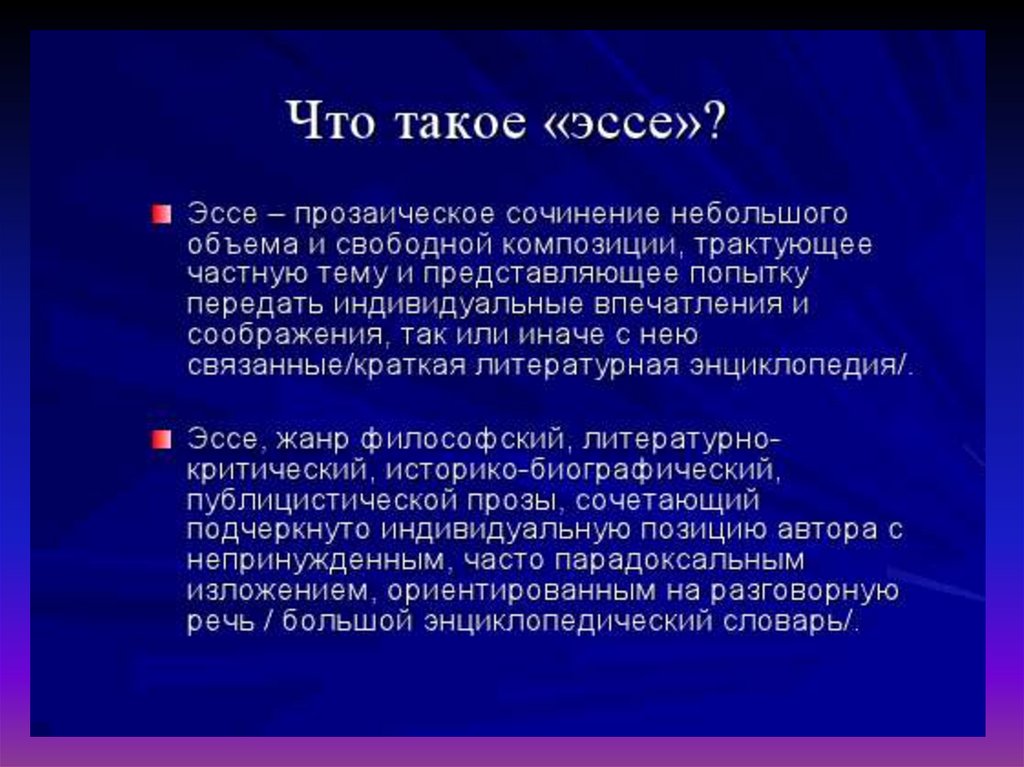 Что такое «эссе»?

Эссе – прозаическое сочинение небольшого объема и свободной композиции, трактующее частную тему и представляющее попытку передать индивидуальные впечатления и соображения, так или иначе с нею связанные/краткая литературная энциклопедия/.

Эссе, жанр философский, литературно-критический, историко-биографический, публицистической прозы, сочетающий подчеркнуто индивидуальную позицию автора с непринужденным, часто парадоксальным изложением, ориентированным на разговорную речь / большой энциклопедический словарь/.